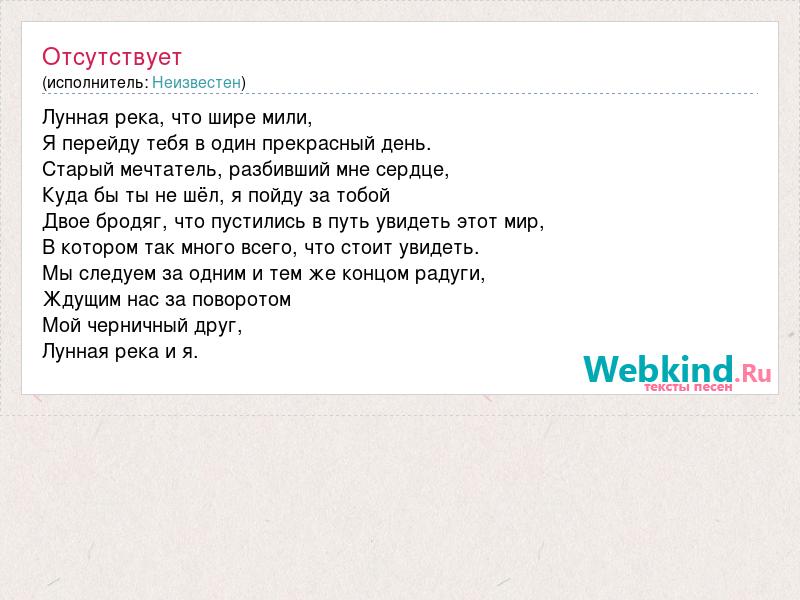 Отсутствует
(исполнитель: Неизвестен)

Лунная река, что шире мили,
Я перейду тебя в один прекрасный день.
Старый мечтатель, разбивший мне сердце,
Куда бы ты не шёл, я пойду за тобой
Двое бродяг, что пустились в путь увидеть этот мир,
В котором так много всего, что стоит увидеть.
Мы следуем за одним и тем же концом радуги,
Ждущим нас за поворотом
Мой черничный друг,
Лунная река и я.

Webkind.Ru
тексты песен